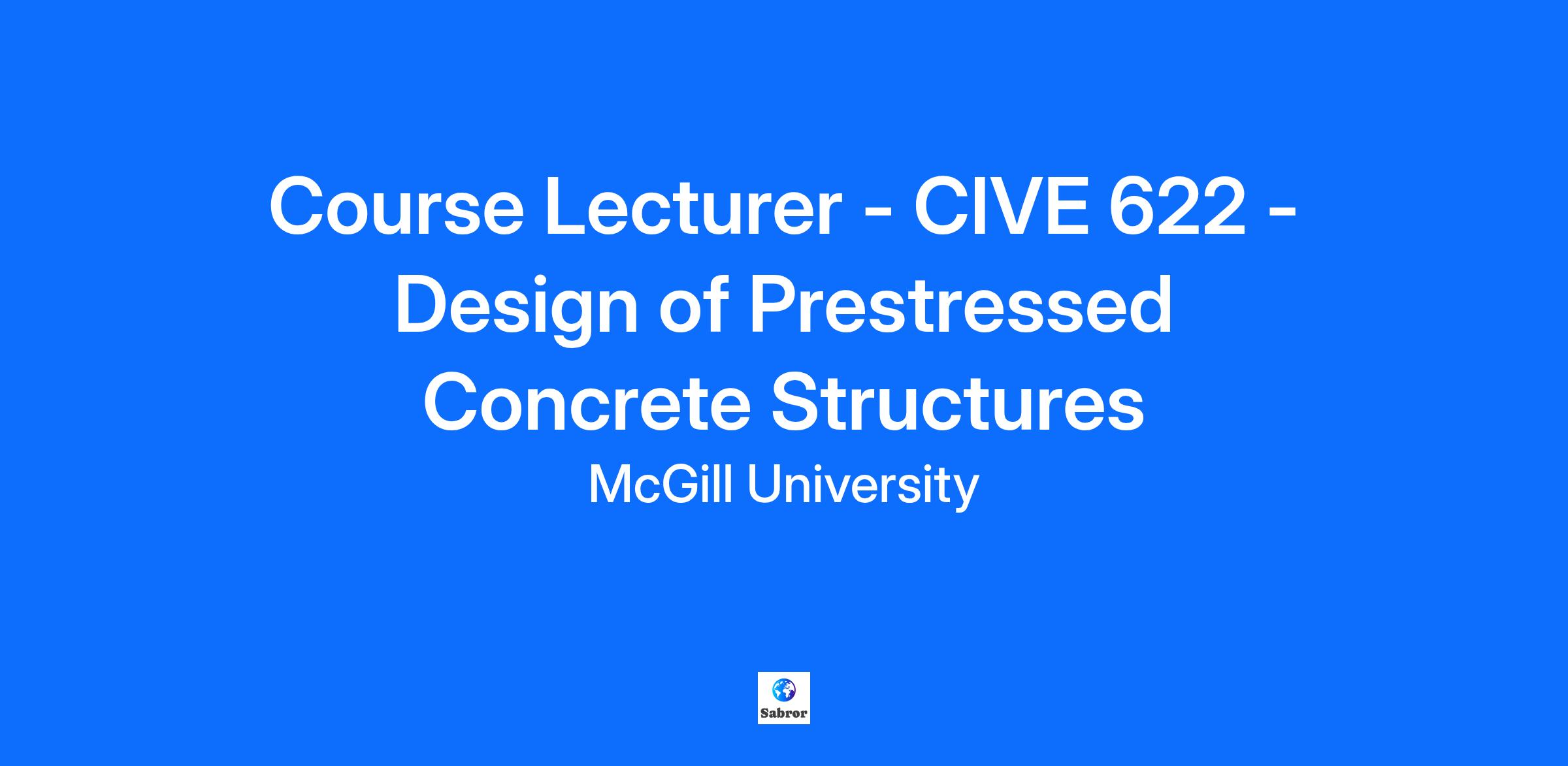 Course Lecturer - CIVE 622 - Design of Prestressed Concrete Structures

McGill University

Sabror